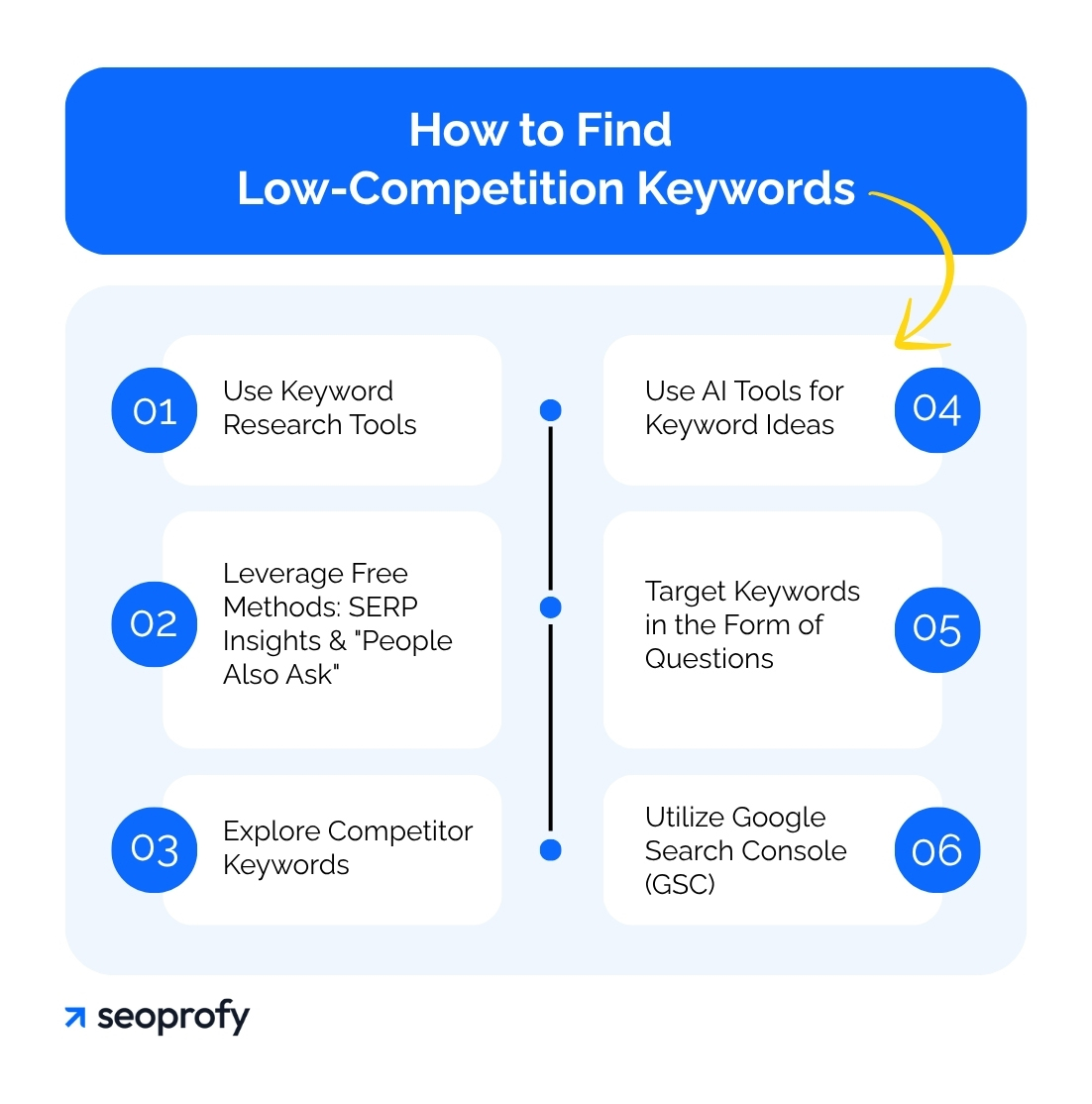 How to Find Low-Competition Keywords

01 Use Keyword Research Tools

02 Leverage Free Methods: SERP Insights & "People Also Ask"

03 Explore Competitor Keywords

Use AI Tools for Keyword Ideas 04

Target Keywords in the Form of Questions 05

Utilize Google Search Console (GSC) 06

seoprofy